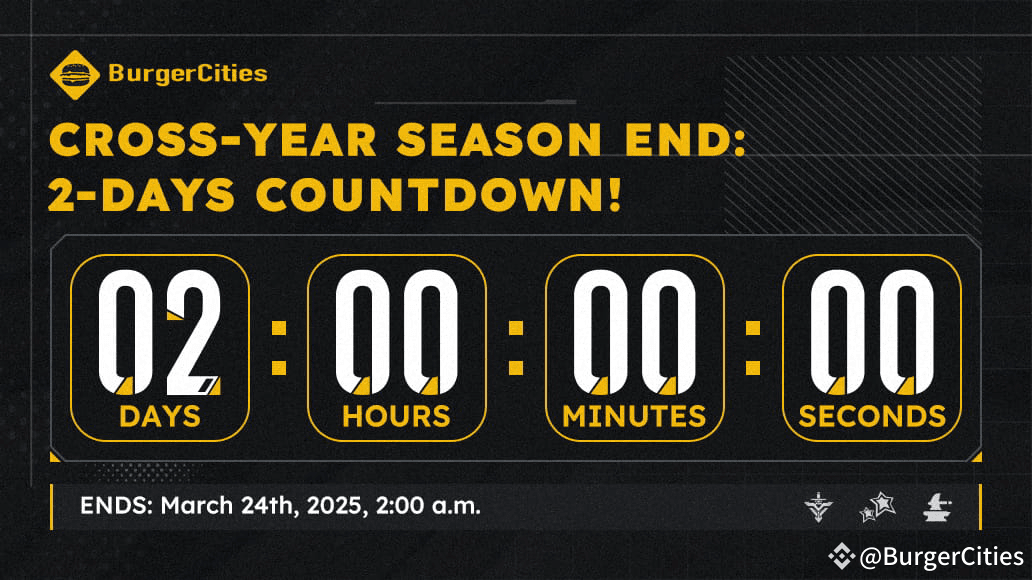 BurgerCities

CROSS-YEAR SEASON END: 2-DAYS COUNTDOWN!

02 : 00 : 00 : 00
DAYS HOURS MINUTES SECONDS

ENDS: March 24th, 2025, 2:00 a.m.

@BurgerCities